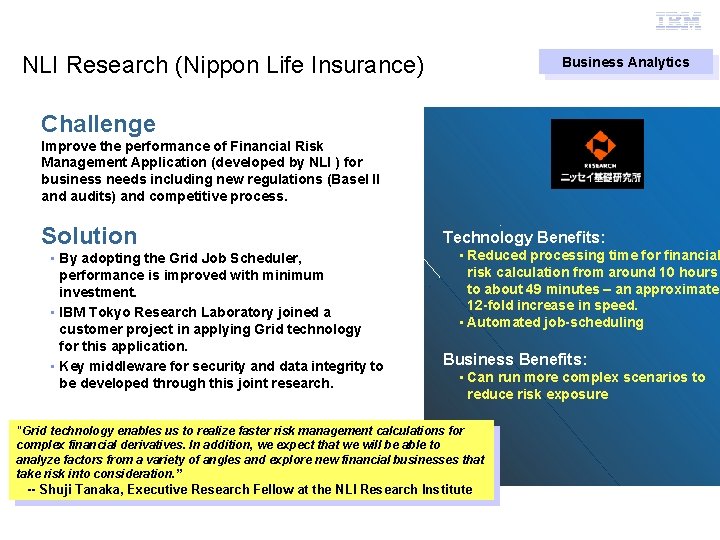 IBM

NLI Research (Nippon Life Insurance)

Business Analytics

Challenge

Improve the performance of Financial Risk Management Application (developed by NLI ) for business needs including new regulations (Basel II and audits) and competitive process.

Solution

▪ By adopting the Grid Job Scheduler, performance is improved with minimum investment.

▪ IBM Tokyo Research Laboratory joined a customer project in applying Grid technology for this application.

▪ Key middleware for security and data integrity to be developed through this joint research.

RESEARCH
ニッセイ基礎研究所

Technology Benefits:

▪ Reduced processing time for financial risk calculation from around 10 hours to about 49 minutes – an approximate 12-fold increase in speed.

▪ Automated job-scheduling

Business Benefits:

▪ Can run more complex scenarios to reduce risk exposure

"Grid technology enables us to realize faster risk management calculations for complex financial derivatives. In addition, we expect that we will be able to analyze factors from a variety of angles and explore new financial businesses that take risk into consideration."

-- Shuji Tanaka, Executive Research Fellow at the NLI Research Institute